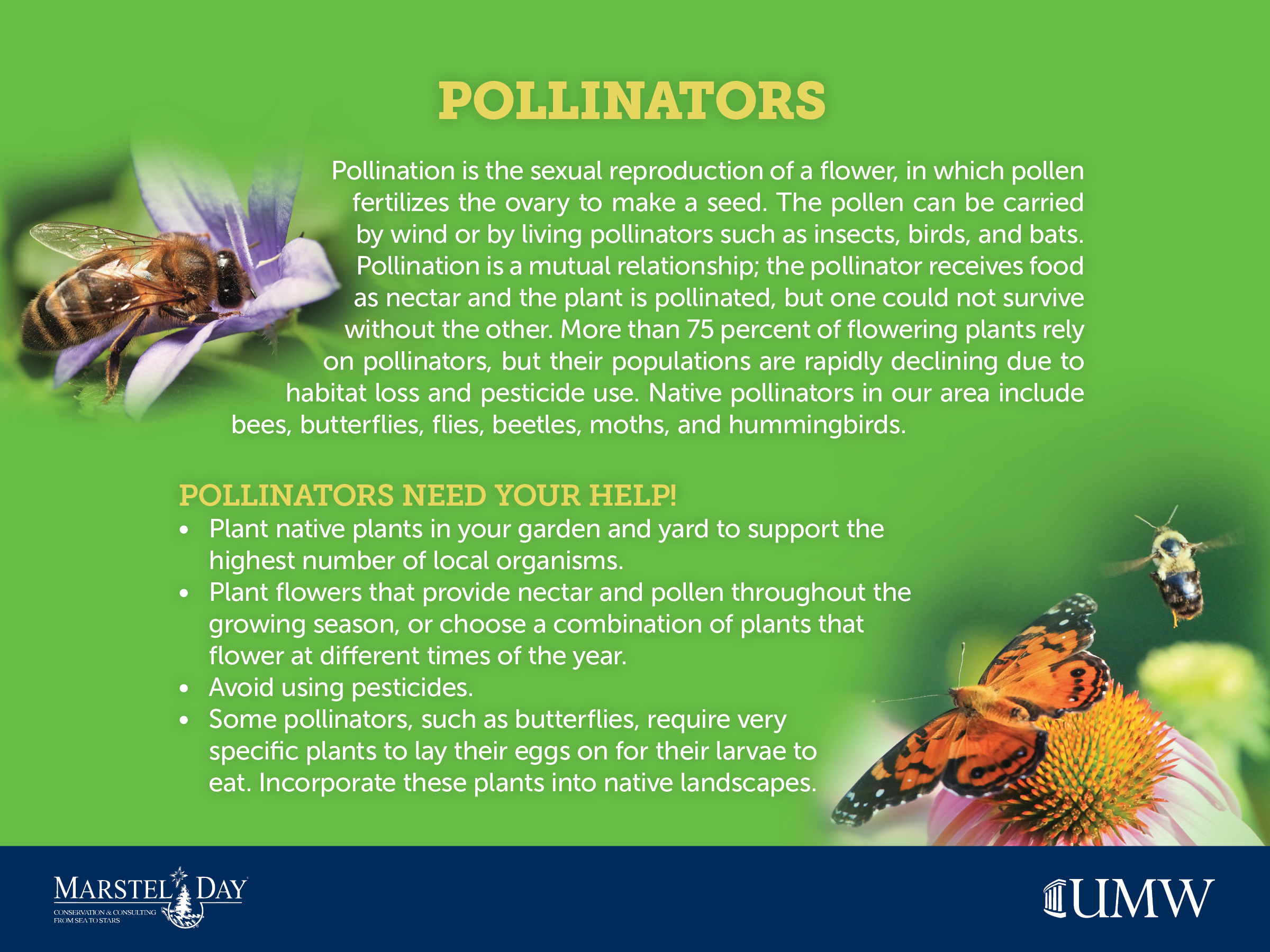 POLLINATORS

Pollination is the sexual reproduction of a flower, in which pollen fertilizes the ovary to make a seed. The pollen can be carried by wind or by living pollinators such as insects, birds, and bats. Pollination is a mutual relationship; the pollinator receives food as nectar and the plant is pollinated, but one could not survive without the other. More than 75 percent of flowering plants rely on pollinators, but their populations are rapidly declining due to habitat loss and pesticide use. Native pollinators in our area include bees, butterflies, flies, beetles, moths, and hummingbirds.

POLLINATORS NEED YOUR HELP!

• Plant native plants in your garden and yard to support the highest number of local organisms.
• Plant flowers that provide nectar and pollen throughout the growing season, or choose a combination of plants that flower at different times of the year.
• Avoid using pesticides.
• Some pollinators, such as butterflies, require very specific plants to lay their eggs on for their larvae to eat. Incorporate these plants into native landscapes.

MARSTEL DAY
CONSERVATION & CONSULTING
FROM SEA TO STARS

UMW